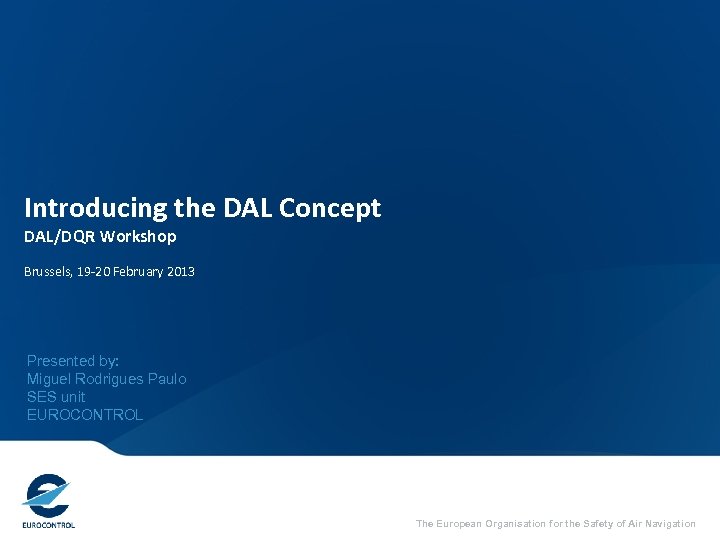 Introducing the DAL Concept
DAL/DQR Workshop

Brussels, 19-20 February 2013

Presented by:
Miguel Rodrigues Paulo
SES unit
EUROCONTROL

EUROCONTROL

The European Organisation for the Safety of Air Navigation